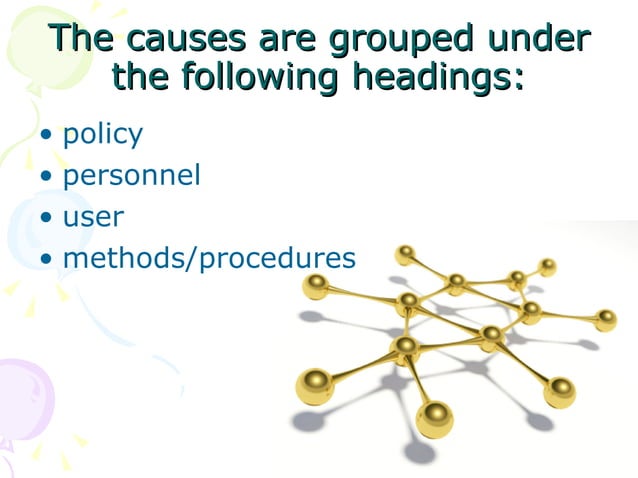 The causes are grouped under the following headings:

• policy
• personnel
• user
• methods/procedures